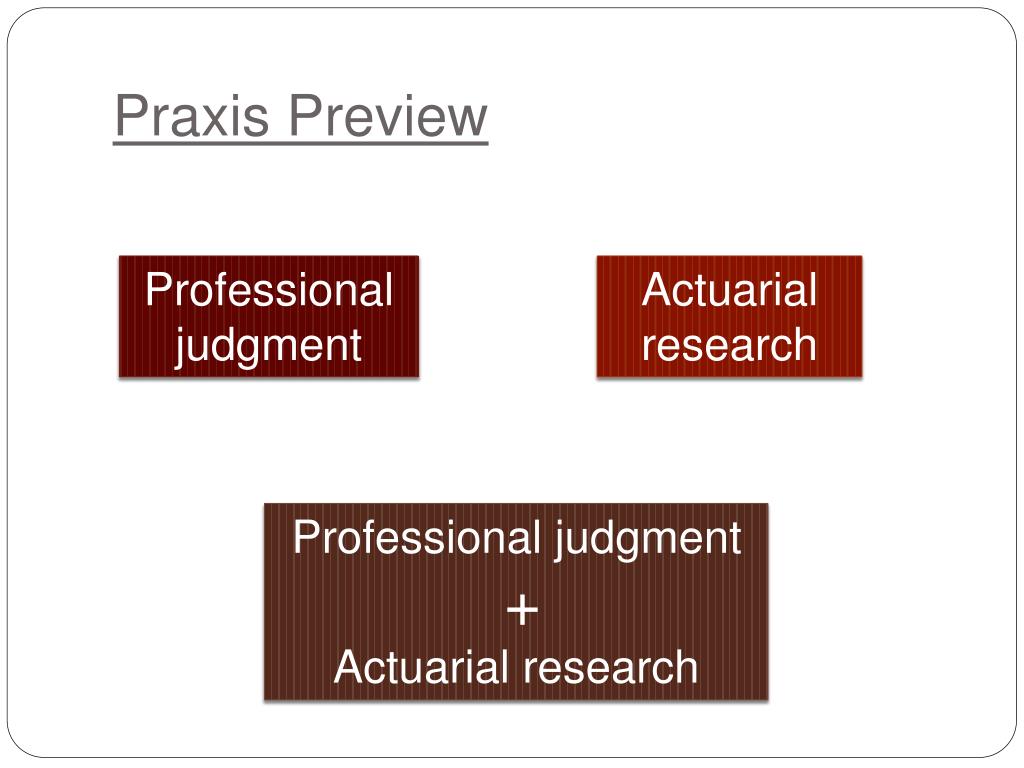 Praxis Preview

Professional judgment

Actuarial research

Professional judgment
+
Actuarial research